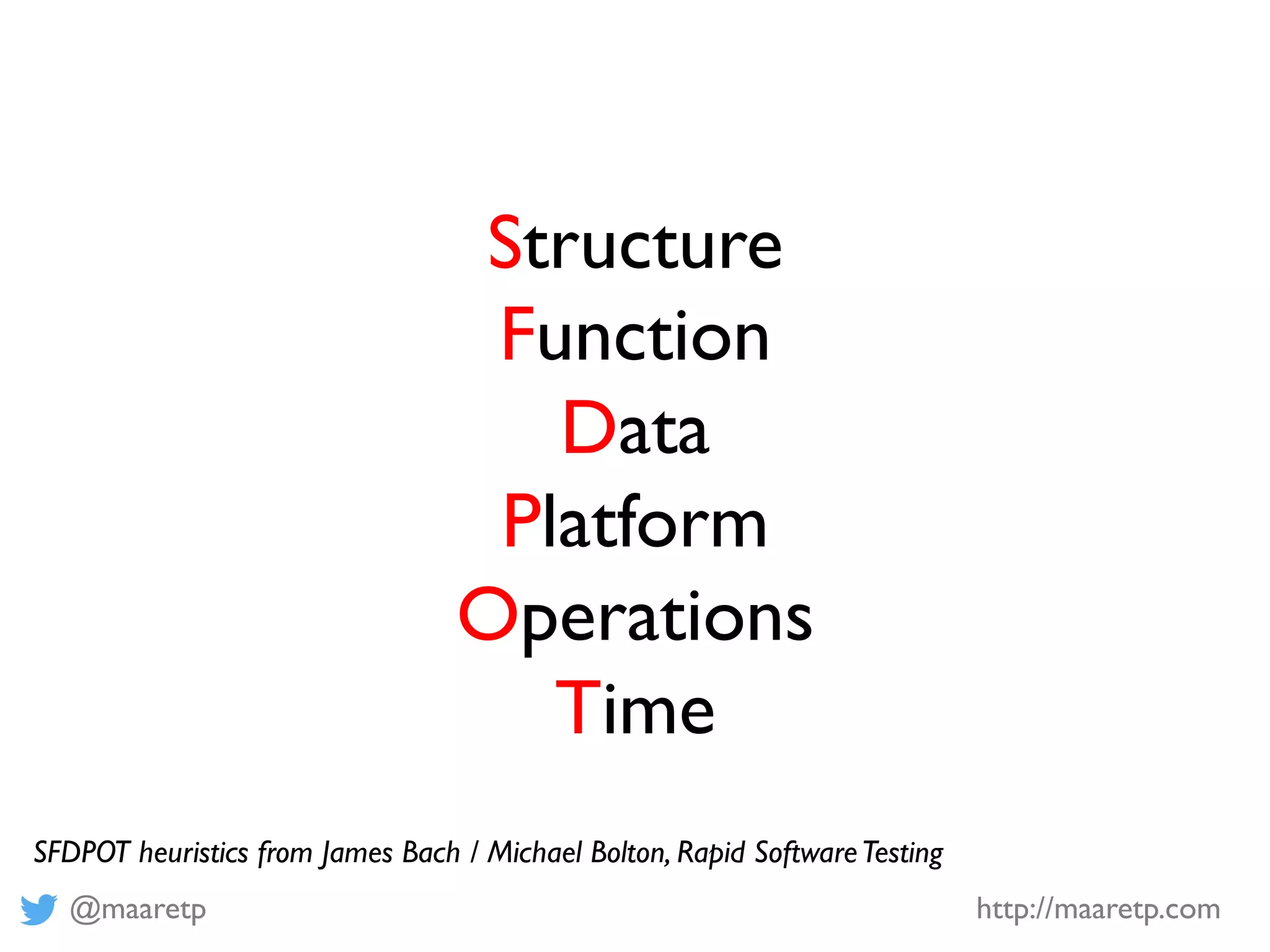 Structure
Function
Data
Platform
Operations
Time

SFDPOT heuristics from James Bach / Michael Bolton, Rapid Software Testing

@maaretp

http://maaretp.com